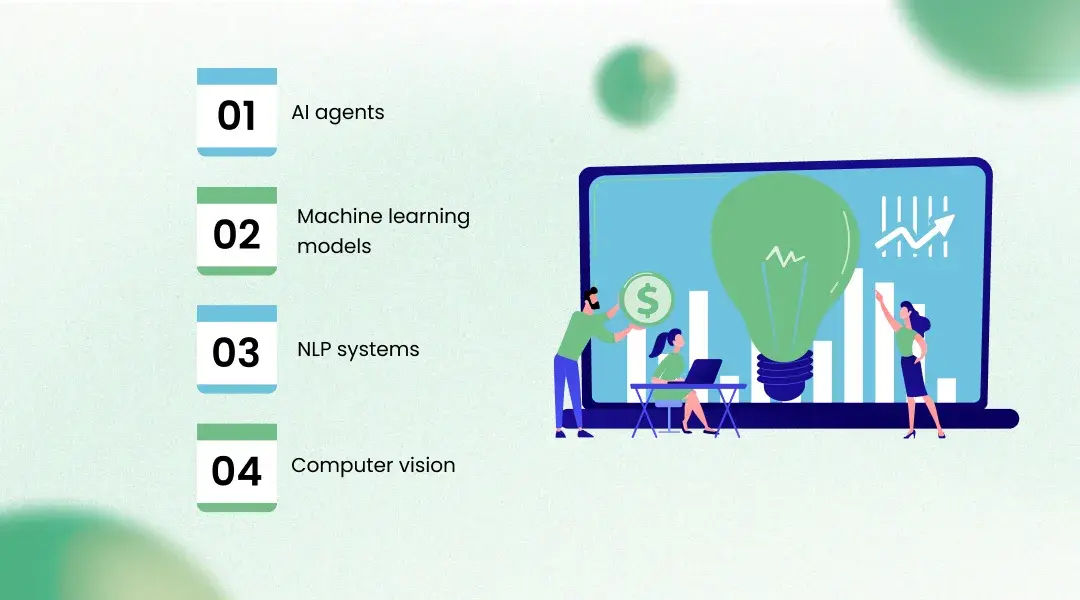 01 AI agents

02 Machine learning models

03 NLP systems

04 Computer vision

$